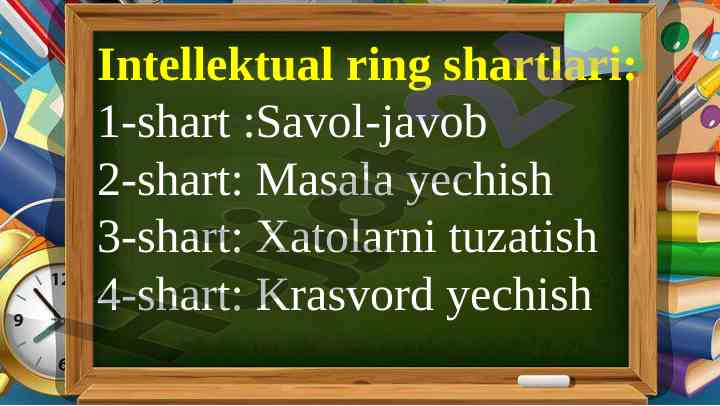 Intellektual ring shartlari:
1-shart :Savol-javob
2-shart: Masala yechish
3-shart: Xatolarni tuzatish
4-shart: Krasvord yechish